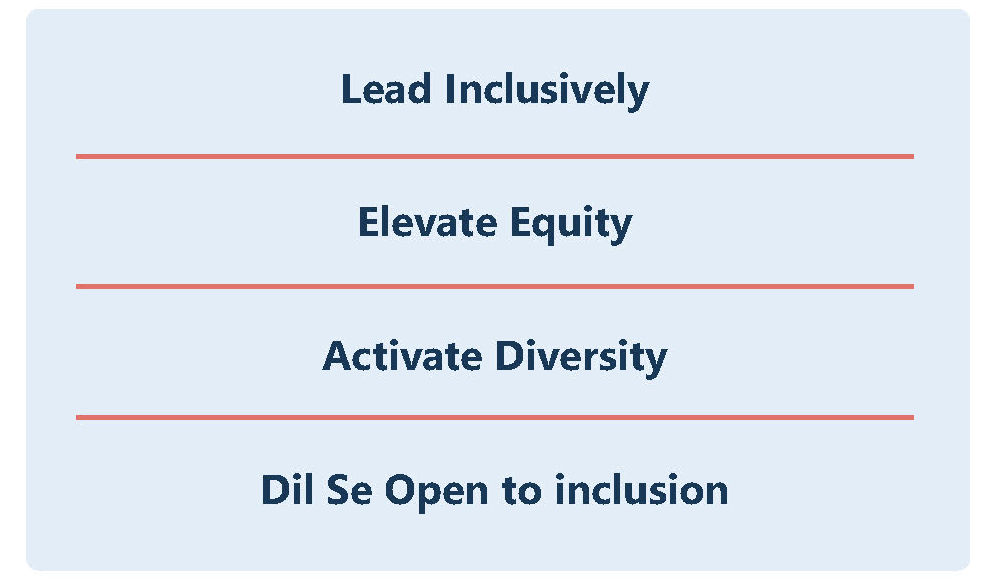 Lead Inclusively

Elevate Equity

Activate Diversity

Dil Se Open to inclusion